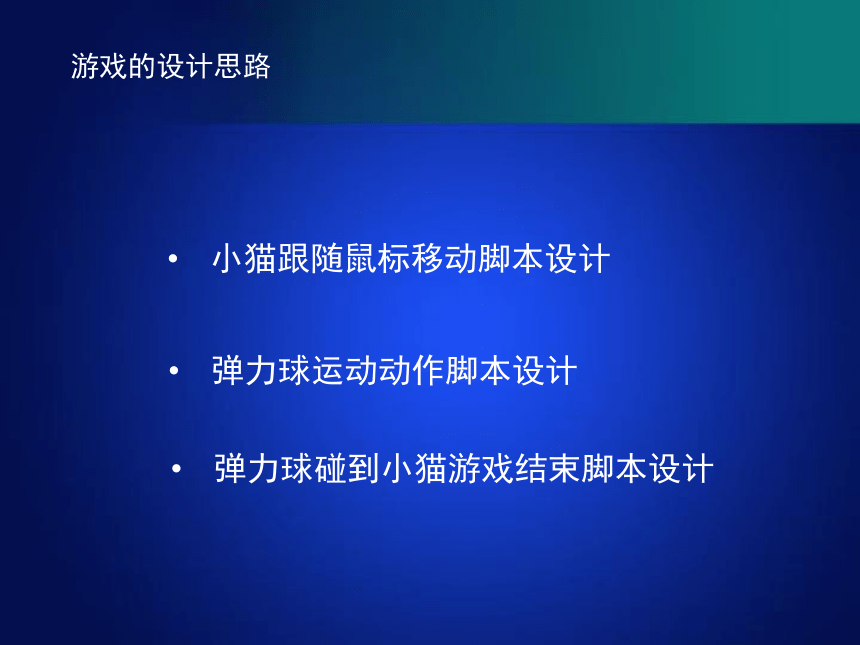 游戏的设计思路

• 小猫跟随鼠标移动脚本设计

• 弹力球运动动作脚本设计

• 弹力球碰到小猫游戏结束脚本设计